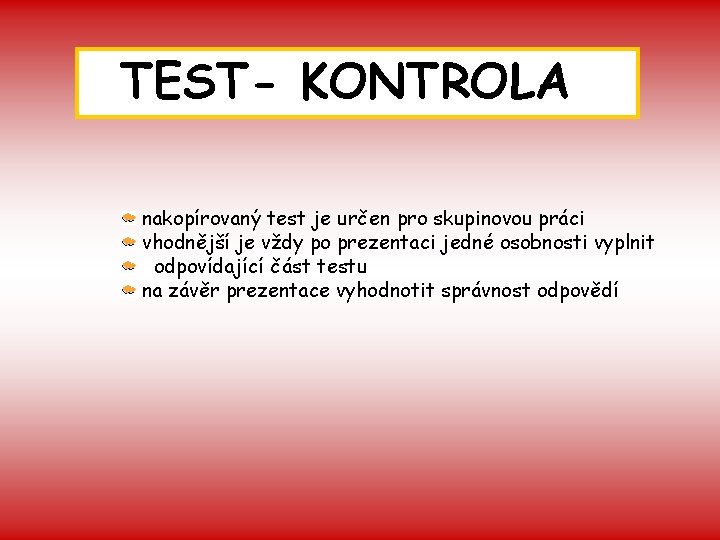 TEST- KONTROLA

nakopírovaný test je určen pro skupinovou práci
vhodnější je vždy po prezentaci jedné osobnosti vyplnit
odpovídající část testu
na závěr prezentace vyhodnotit správnost odpovědí